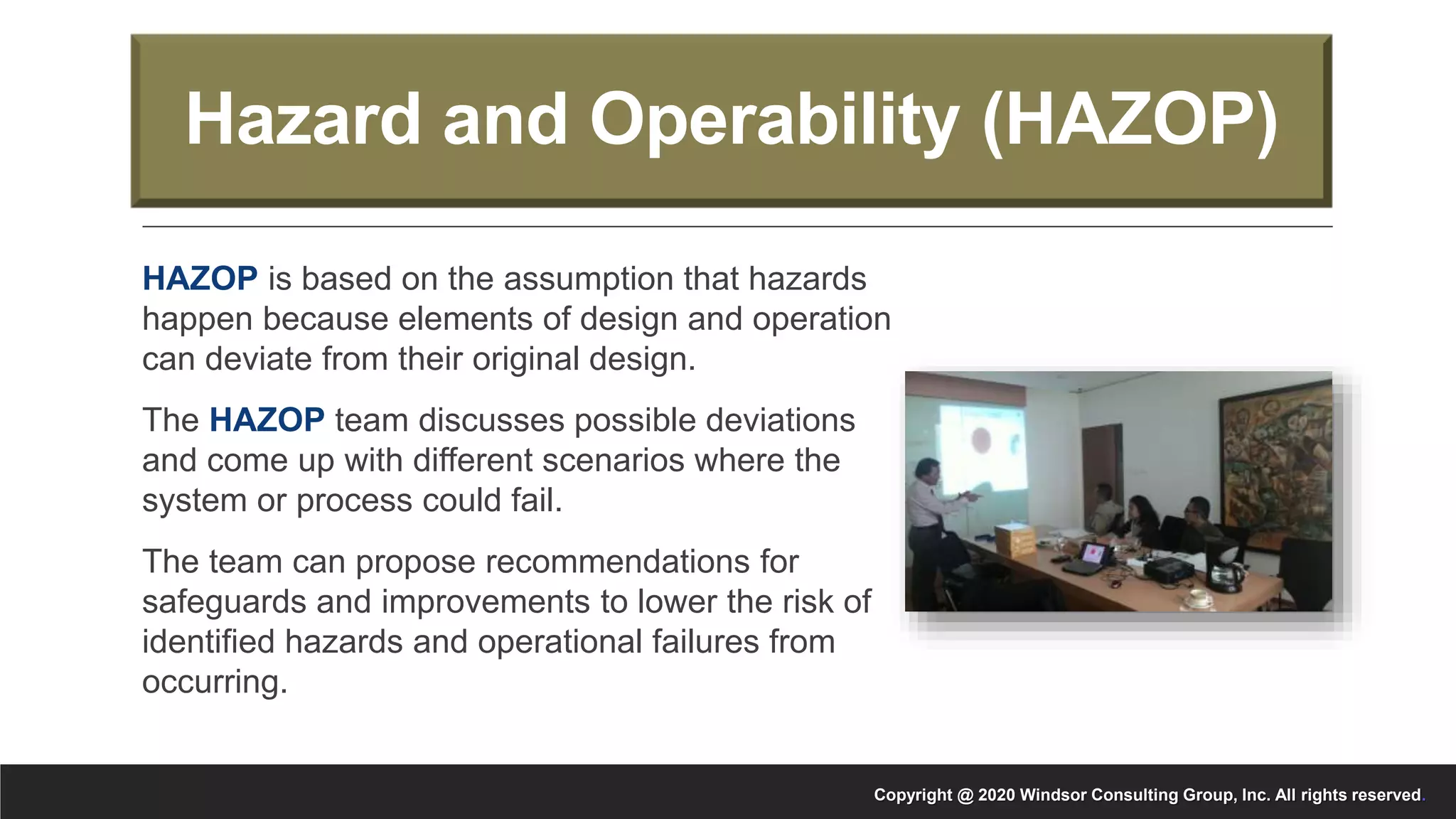 Hazard and Operability (HAZOP)

HAZOP is based on the assumption that hazards happen because elements of design and operation can deviate from their original design.

The HAZOP team discusses possible deviations and come up with different scenarios where the system or process could fail.

The team can propose recommendations for safeguards and improvements to lower the risk of identified hazards and operational failures from occurring.

Copyright @ 2020 Windsor Consulting Group, Inc. All rights reserved.